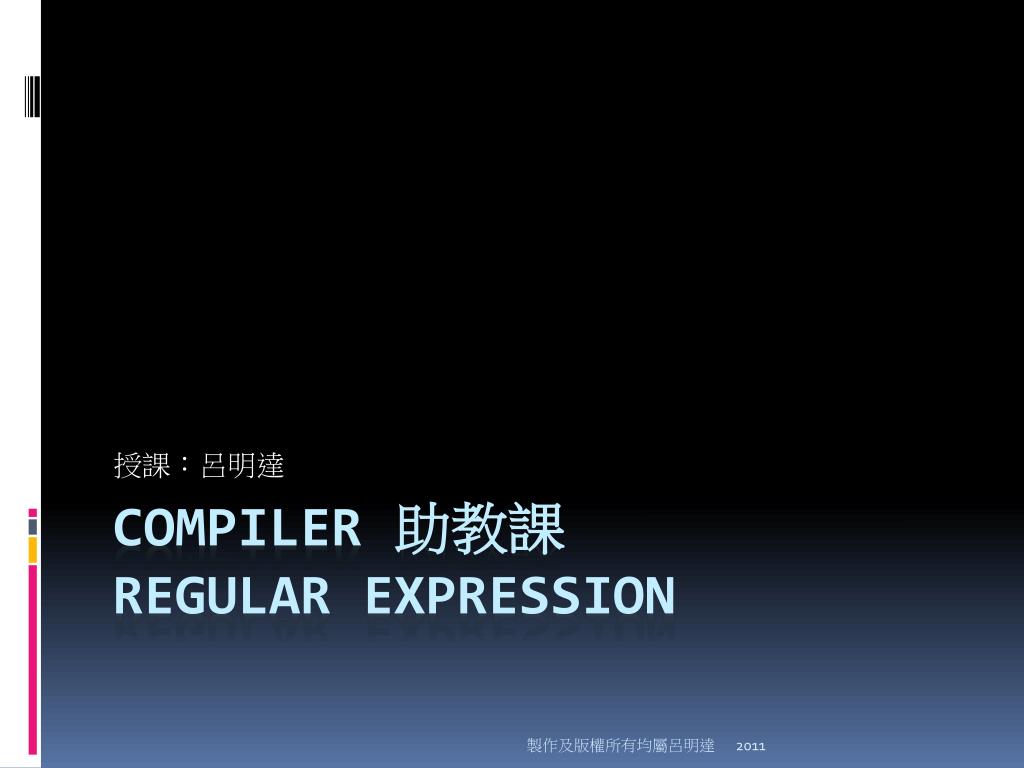 授課：呂明達

COMPILER 助教課
REGULAR EXPRESSION

製作及版權所有均屬呂明達 2011